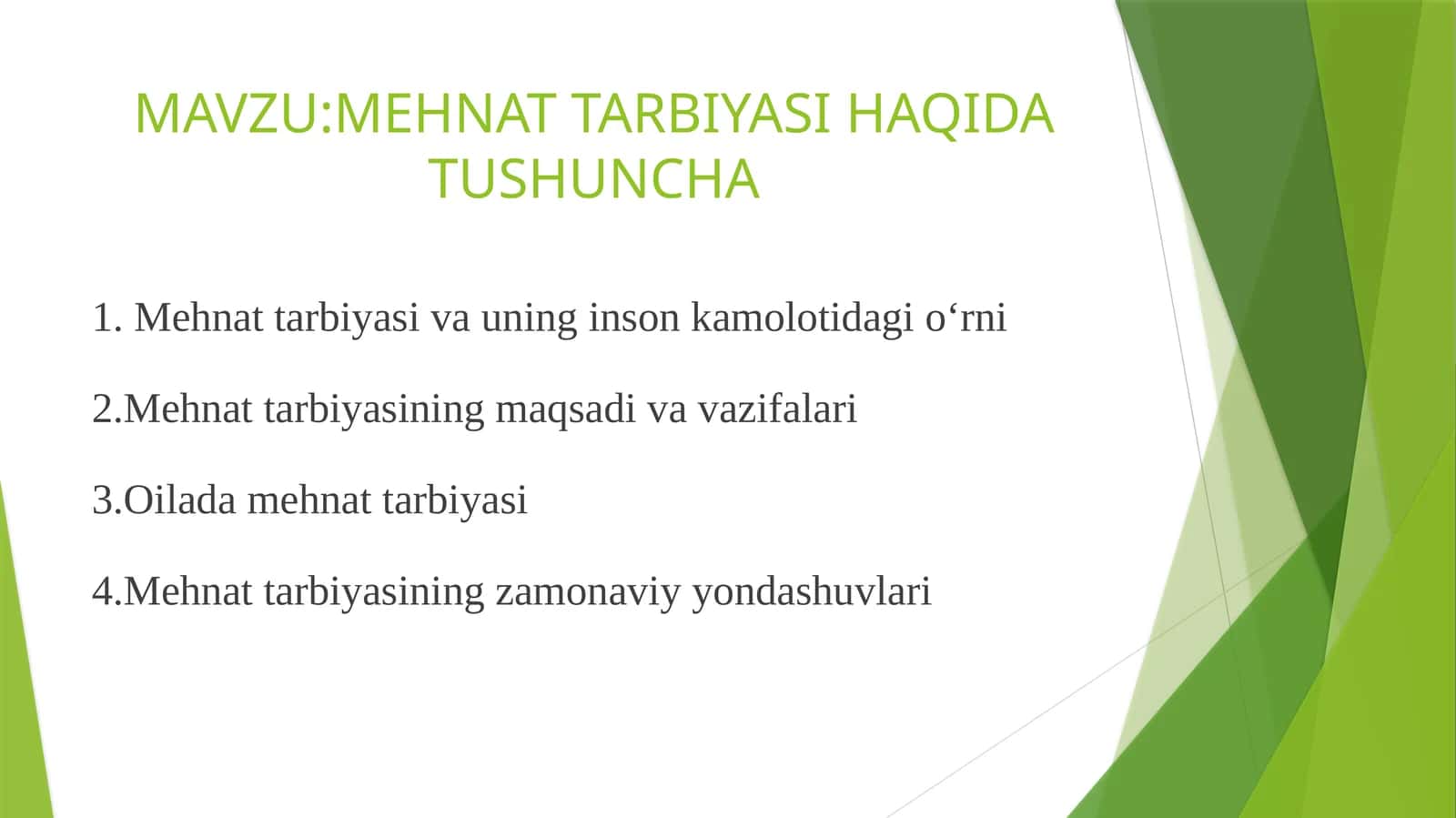 MAVZU:MEHNAT TARBIYASI HAQIDA TUSHUNCHA

1. Mehnat tarbiyasi va uning inson kamolotidagi o‘rni

2.Mehnat tarbiyasining maqsadi va vazifalari

3.Oilada mehnat tarbiyasi

4.Mehnat tarbiyasining zamonaviy yondashuvlari